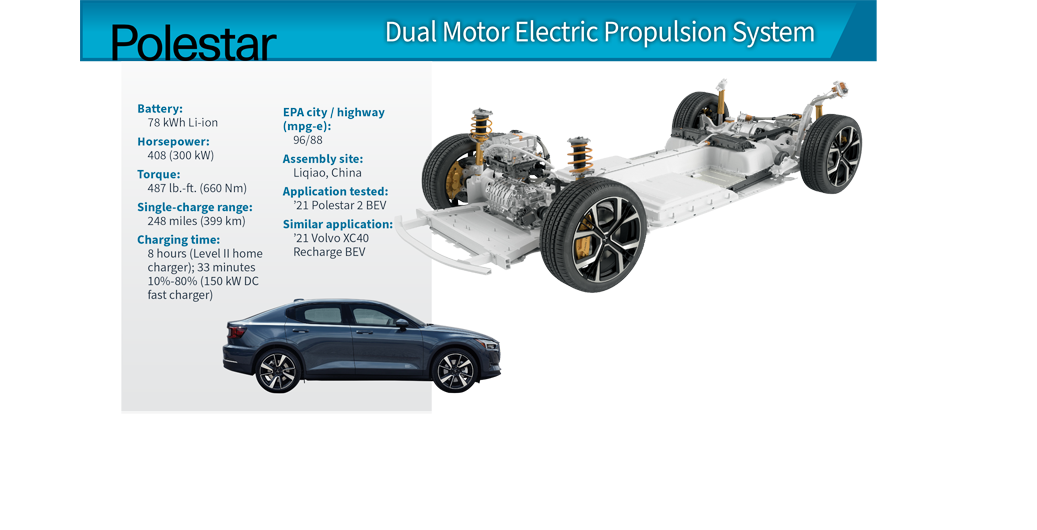 Polestar

Dual Motor Electric Propulsion System

Battery:
78 kWh Li-ion

Horsepower:
408 (300 kW)

Torque:
487 lb.-ft. (660 Nm)

Single-charge range:
248 miles (399 km)

Charging time:
8 hours (Level II home charger); 33 minutes 10%-80% (150 kW DC fast charger)

EPA city / highway (mpg-e):
96/88

Assembly site:
Liqiao, China

Application tested:
'21 Polestar 2 BEV

Similar application:
'21 Volvo XC40 Recharge BEV